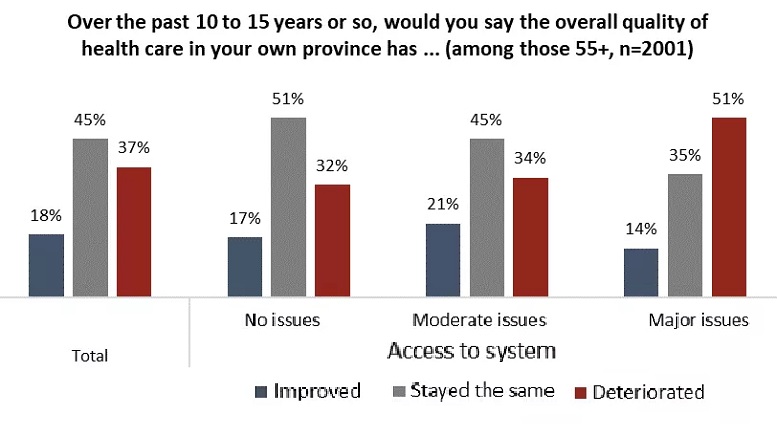 Over the past 10 to 15 years or so, would you say the overall quality of health care in your own province has ... (among those 55+, n=2001)

18%
45%
37%
17%
51%
32%
21%
45%
34%
14%
35%
51%

Total

No issues
Moderate issues
Major issues
Access to system

Improved
Stayed the same
Deteriorated